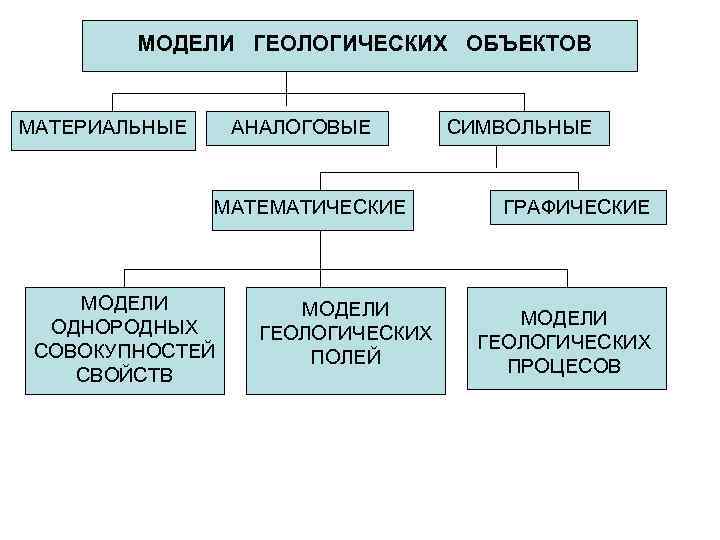 МОДЕЛИ ГЕОЛОГИЧЕСКИХ ОБЪЕКТОВ

МАТЕРИАЛЬНЫЕ

АНАЛОГОВЫЕ

СИМВОЛЬНЫЕ

МАТЕМАТИЧЕСКИЕ

ГРАФИЧЕСКИЕ

МОДЕЛИ ОДНОРОДНЫХ СОВОКУПНОСТЕЙ СВОЙСТВ

МОДЕЛИ ГЕОЛОГИЧЕСКИХ ПОЛЕЙ

МОДЕЛИ ГЕОЛОГИЧЕСКИХ ПРОЦЕСОВ